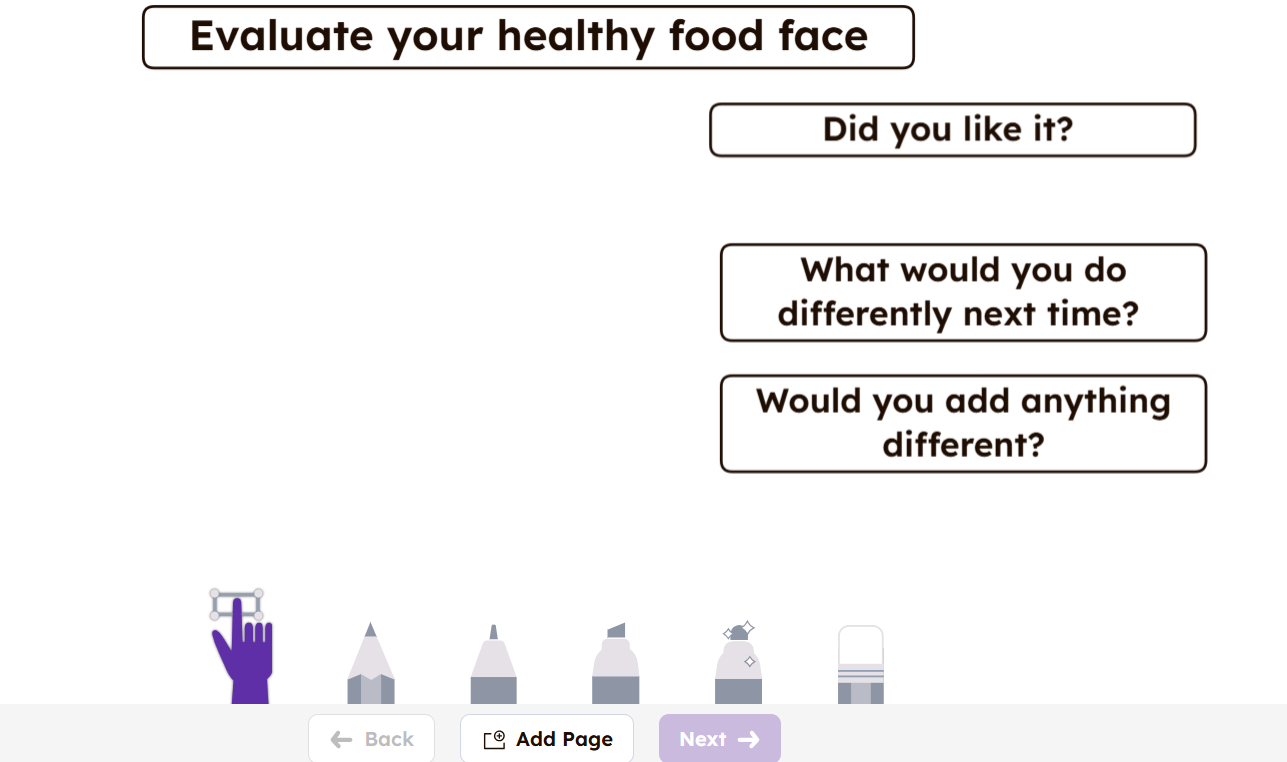 Evaluate your healthy food face

Did you like it?

What would you do differently next time?

Would you add anything different?

Back

Add Page

Next